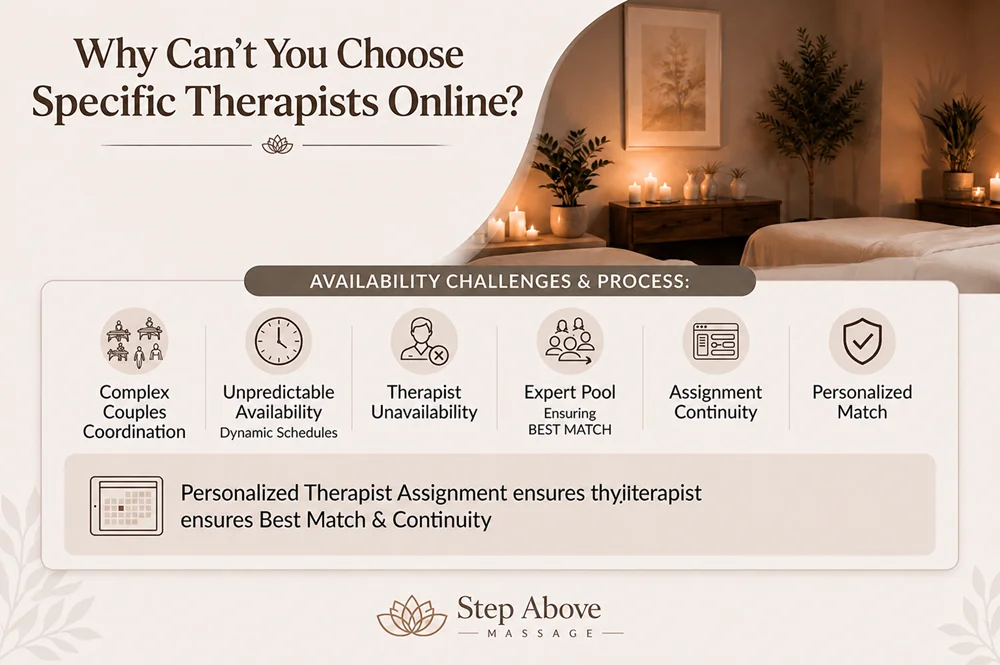 Why Can't You Choose Specific Therapists Online?

AVAILABILITY CHALLENGES & PROCESS:

Complex Couples Coordination

Unpredictable Availability
Dynamic Schedules

Therapist Unavailability

Expert Pool
Ensuring
BEST MATCH

Assignment Continuity

Personalized Match

Personalized Therapist Assignment ensures thy,iterapist ensures Best Match & Continuity

Step Above
MASSAGE